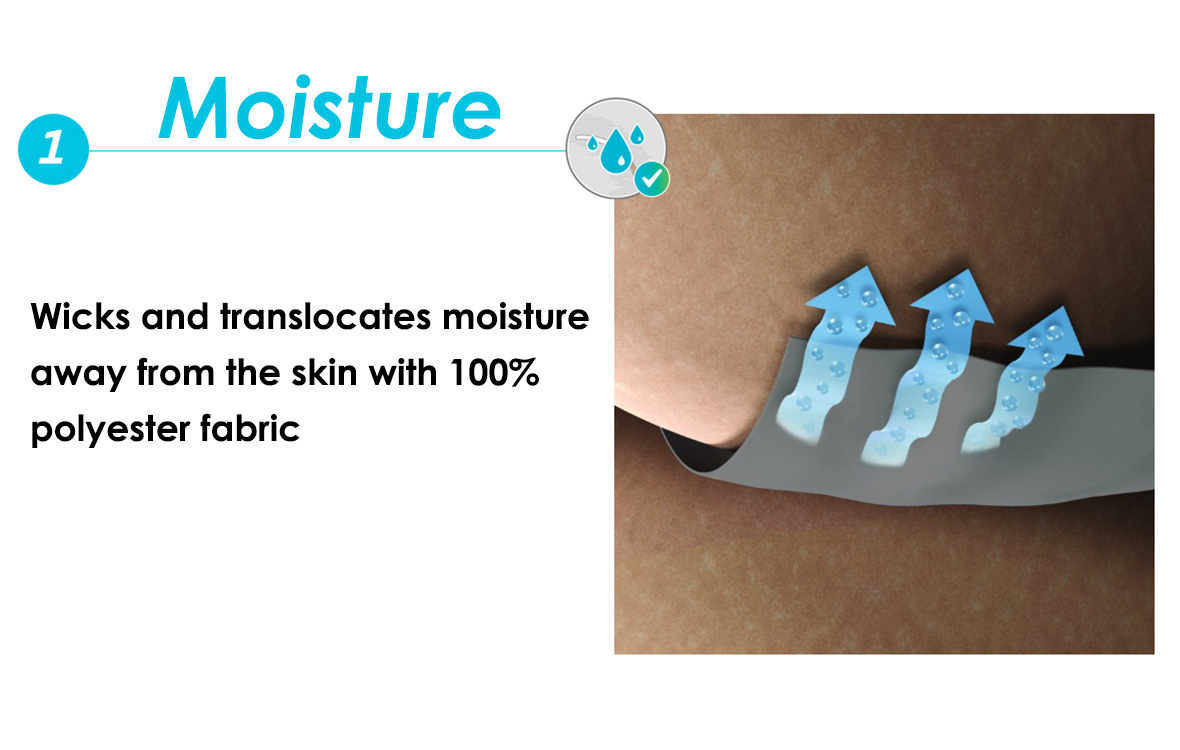 1 Moisture

Wicks and translocates moisture away from the skin with 100% polyester fabric